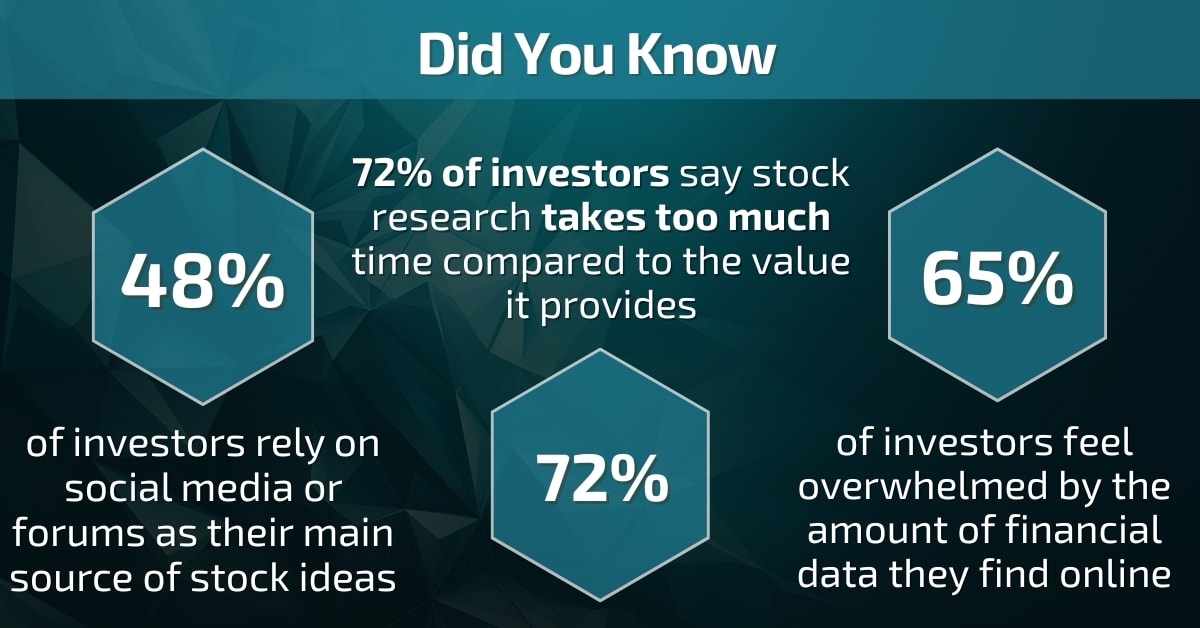 Did You Know

48%

of investors rely on social media or forums as their main source of stock ideas

72% of investors say stock research takes too much time compared to the value it provides

72%

65%

of investors feel overwhelmed by the amount of financial data they find online